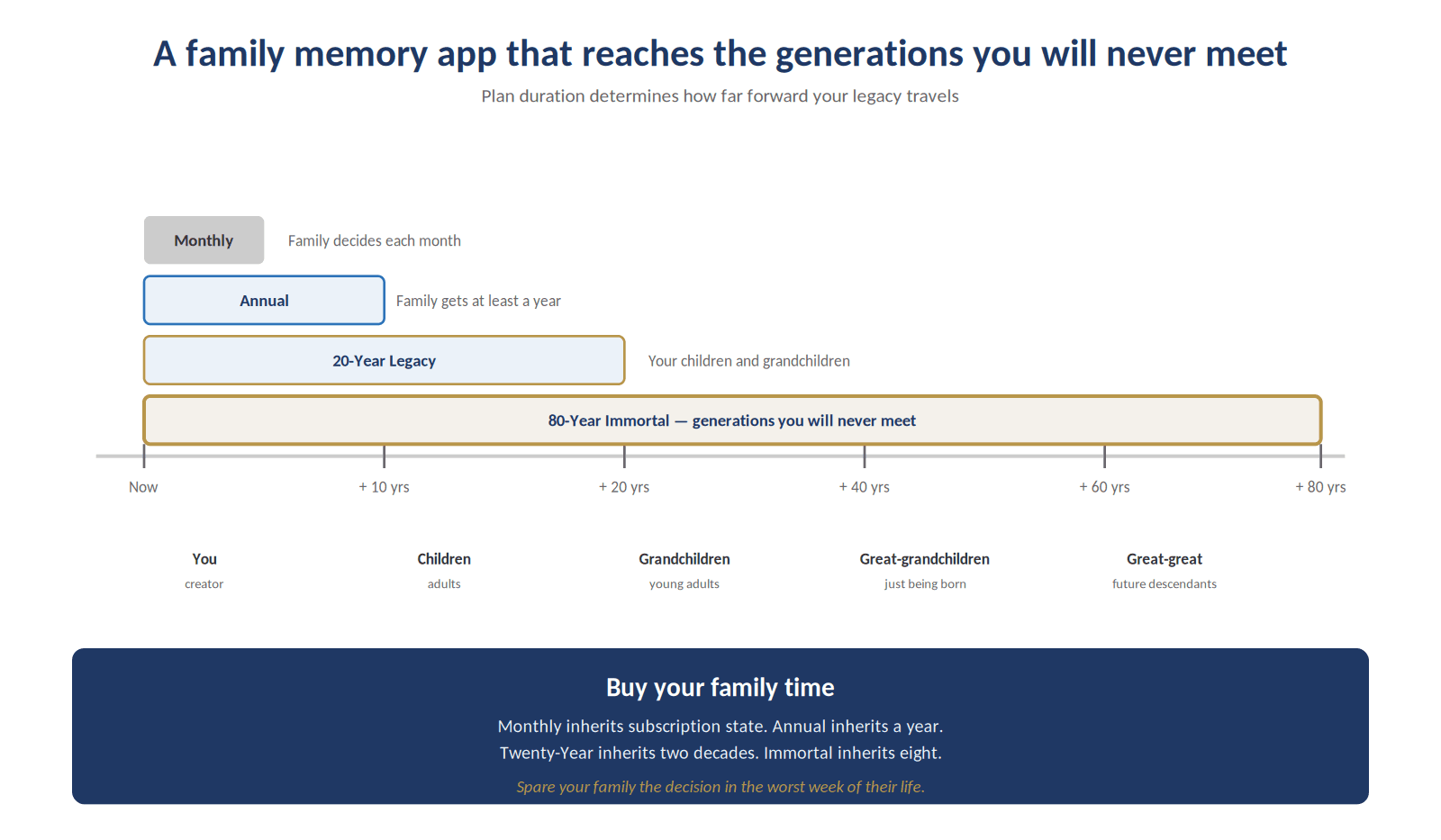 A family memory app that reaches the generations you will never meet

Plan duration determines how far forward your legacy travels

Monthly
Family decides each month

Annual
Family gets at least a year

20-Year Legacy
Your children and grandchildren

80-Year Immortal — generations you will never meet

Now + 10 yrs + 20 yrs + 40 yrs + 60 yrs + 80 yrs

You
creator

Children
adults

Grandchildren
young adults

Great-grandchildren
just being born

Great-great
future descendants

Buy your family time

Monthly inherits subscription state. Annual inherits a year.
Twenty-Year inherits two decades. Immortal inherits eight.

Spare your family the decision in the worst week of their life.